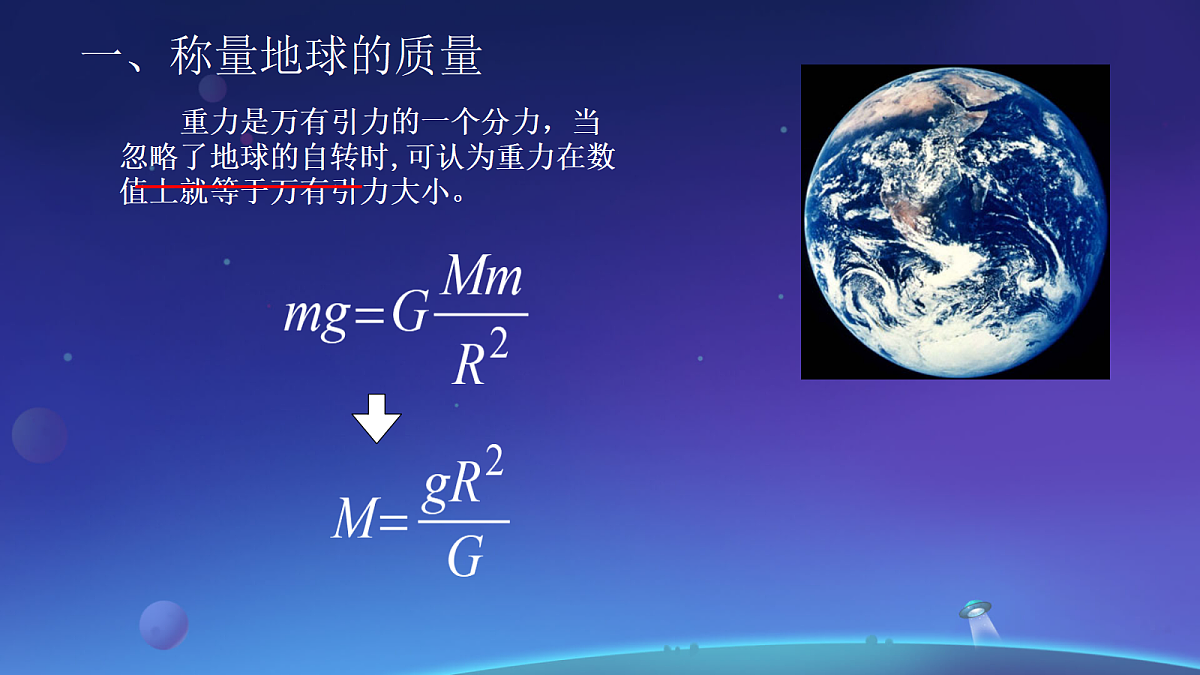 一、称量地球的质量

重力是万有引力的一个分力，当忽略了地球的自转时,可认为重力在数值上就等于万有引力大小。

$mg=G\frac{Mm}{R^2}$

$M=\frac{gR^2}{G}$